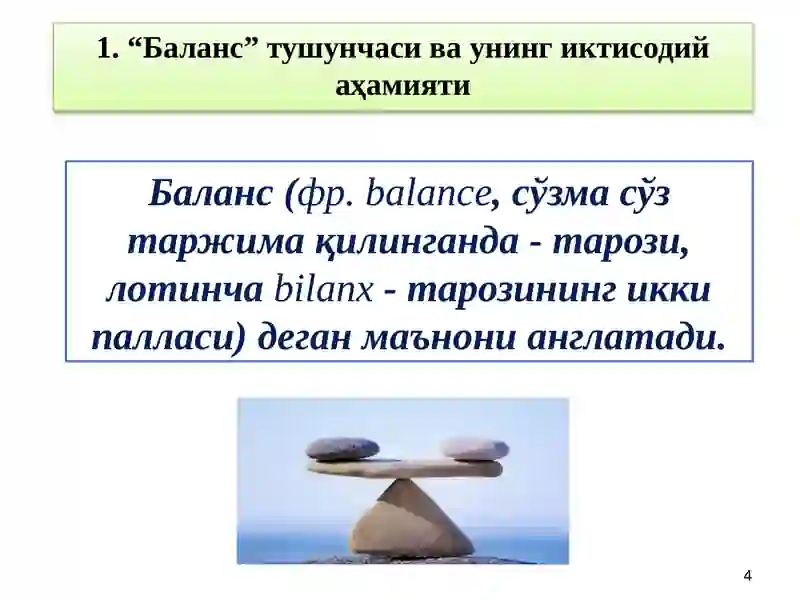 1. “Баланс” тушунчаси ва унинг иктисодий аҳамияти

Баланс (фр. balance, сўзма сўз таржима қилинганда - тарози, лотинча bilanx - тарозининг икки палласи) деган маънони англатади.

4